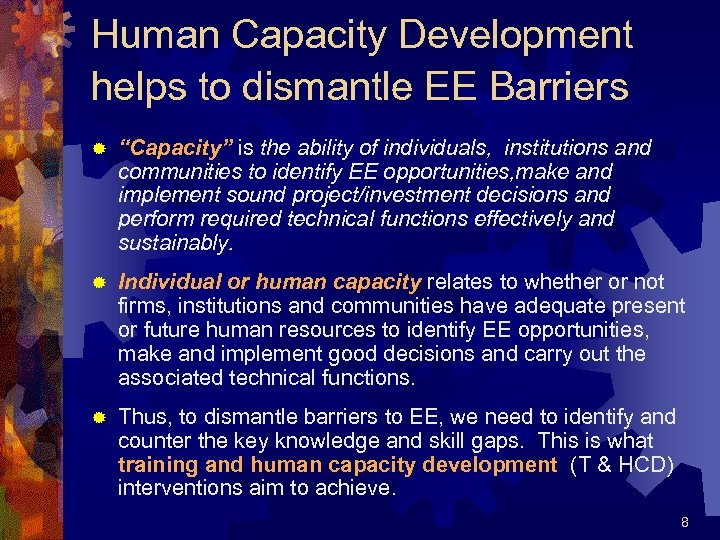 Human Capacity Development helps to dismantle EE Barriers

"Capacity" is the ability of individuals, institutions and communities to identify EE opportunities,make and implement sound project/investment decisions and perform required technical functions effectively and sustainably.

Individual or human capacity relates to whether or not firms, institutions and communities have adequate present or future human resources to identify EE opportunities, make and implement good decisions and carry out the associated technical functions.

Thus, to dismantle barriers to EE, we need to identify and counter the key knowledge and skill gaps. This is what training and human capacity development (T & HCD) interventions aim to achieve.

8